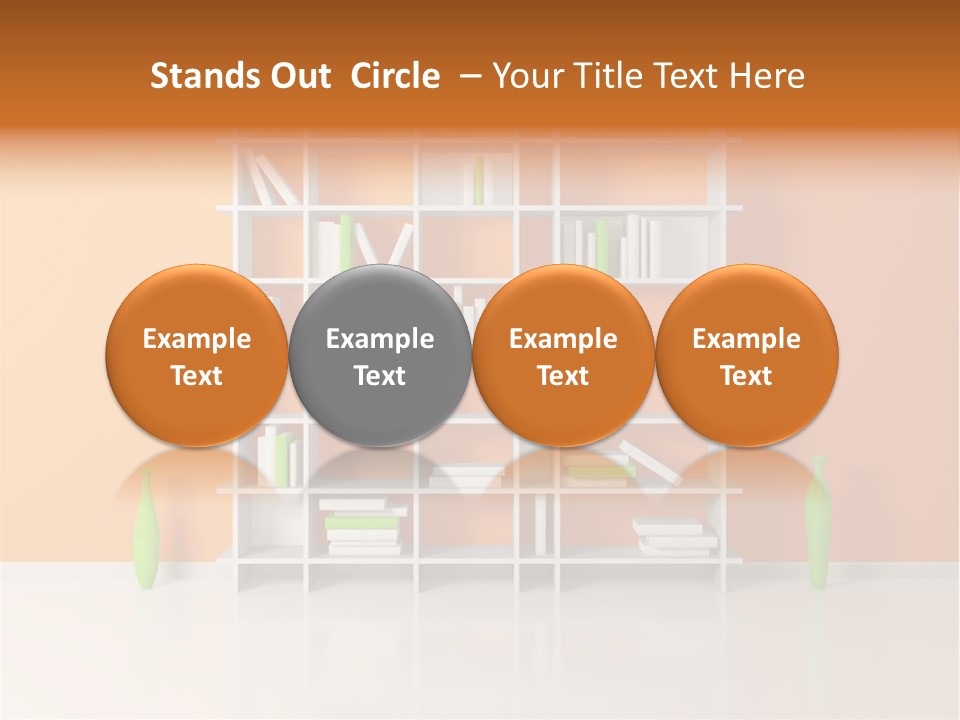 Stands Out  Circle  – Your Title Text Here

Example Text

Example Text

Example Text

Example Text